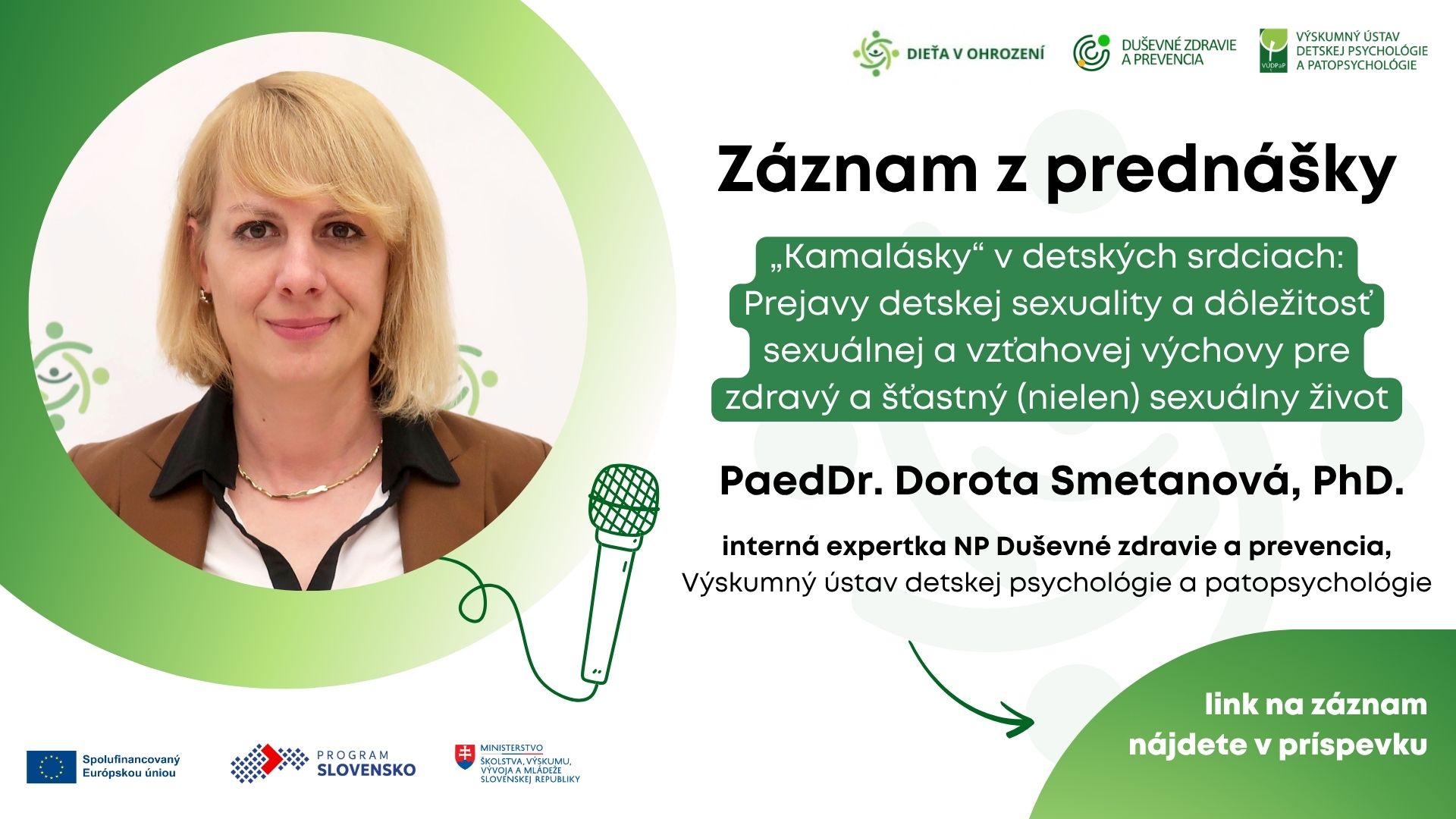 DIEŤA V OHROZENÍ

DUŠEVNÉ ZDRAVIE A PREVENCIA

VÚDPaP VÝSKUMNÝ ÚSTAV DETSKEJ PSYCHOLÓGIE A PATOPSYCHOLÓGIE

Záznam z prednášky

„Kamalásky“ v detských srdciach: Prejavy detskej sexuality a dôležitosť sexuálnej a vzťahovej výchovy pre zdravý a šťastný (nielen) sexuálny život

PaedDr. Dorota Smetanová, PhD.

interná expertka NP Duševné zdravie a prevencia,
Výskumný ústav detskej psychológie a patopsychológie

link na záznam nájdete v príspevku

Spolufinancovaný Európskou úniou

PROGRAM SLOVENSKO

MINISTERSTVO ŠKOLSTVA, VÝSKUMU, VÝVOJA A MLÁDEŽE SLOVENSKEJ REPUBLIKY